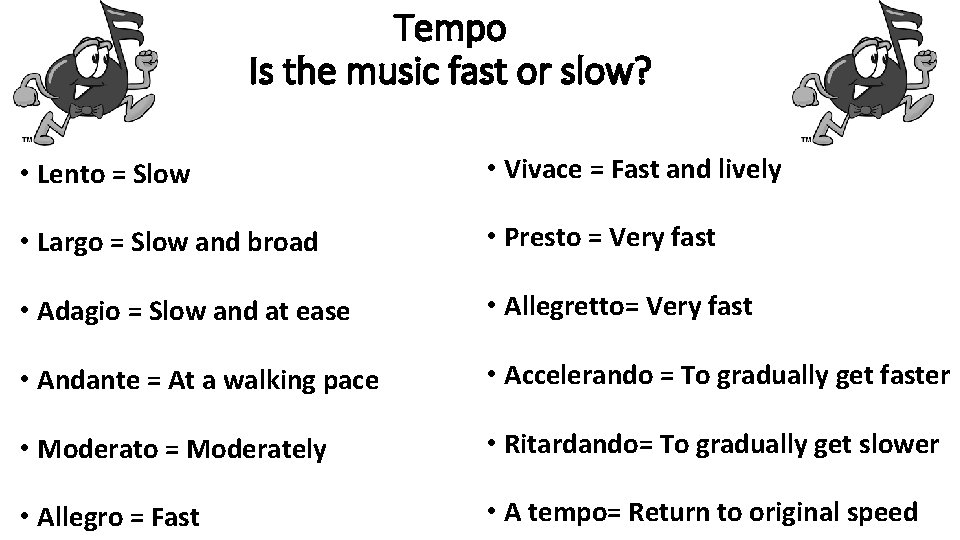 Tempo
Is the music fast or slow?

TM

TM

• Lento = Slow

• Largo = Slow and broad

• Adagio = Slow and at ease

• Andante = At a walking pace

• Moderato = Moderately

• Allegro = Fast

• Vivace = Fast and lively

• Presto = Very fast

• Allegretto= Very fast

• Accelerando = To gradually get faster

• Ritardando= To gradually get slower

• A tempo= Return to original speed